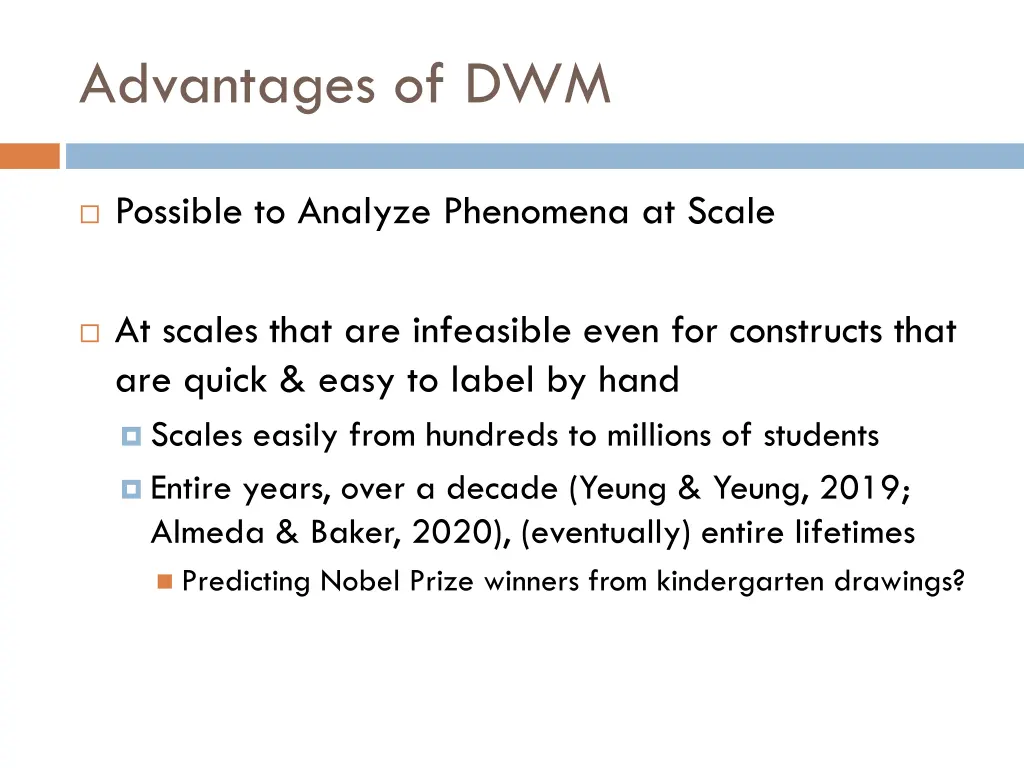 Advantages of DWM

Possible to Analyze Phenomena at Scale

At scales that are infeasible even for constructs that are quick & easy to label by hand

Scales easily from hundreds to millions of students

Entire years, over a decade (Yeung & Yeung, 2019; Almeda & Baker, 2020), (eventually) entire lifetimes

Predicting Nobel Prize winners from kindergarten drawings?